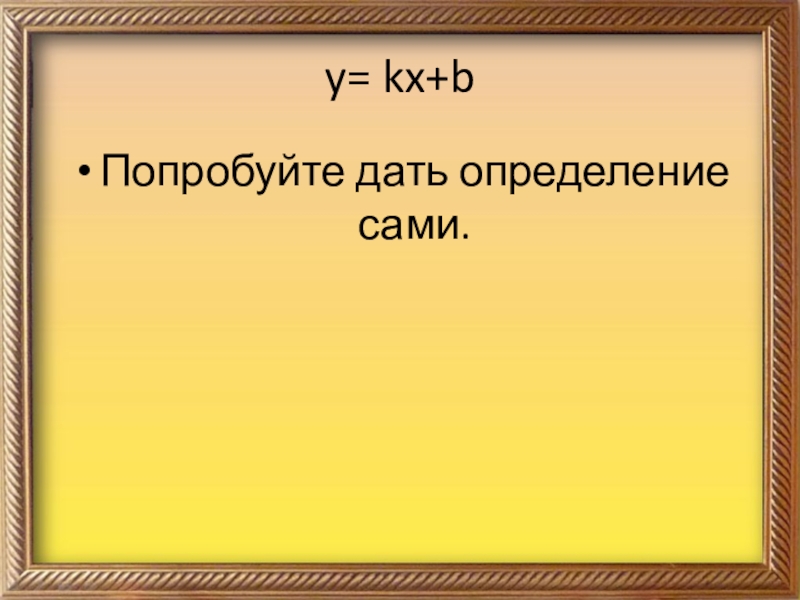 $y= kx+b$

• Попробуйте дать определение сами.